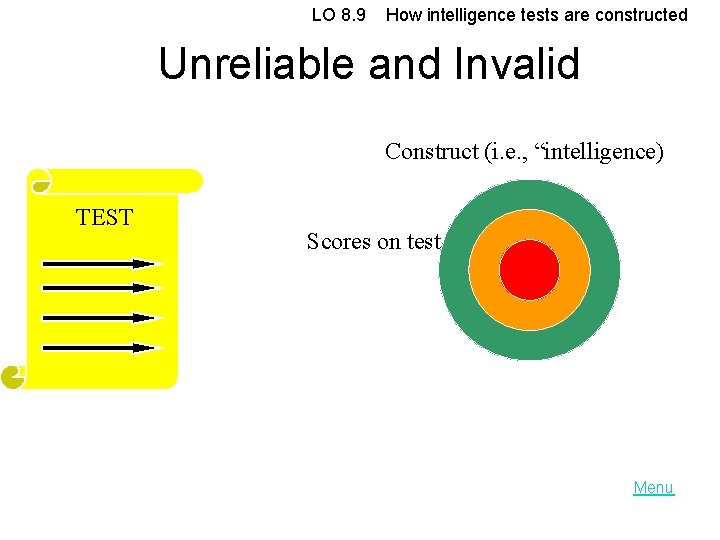 LO 8.9 How intelligence tests are constructed

Unreliable and Invalid

TEST

Construct (i.e., “intelligence)

Scores on test

Menu